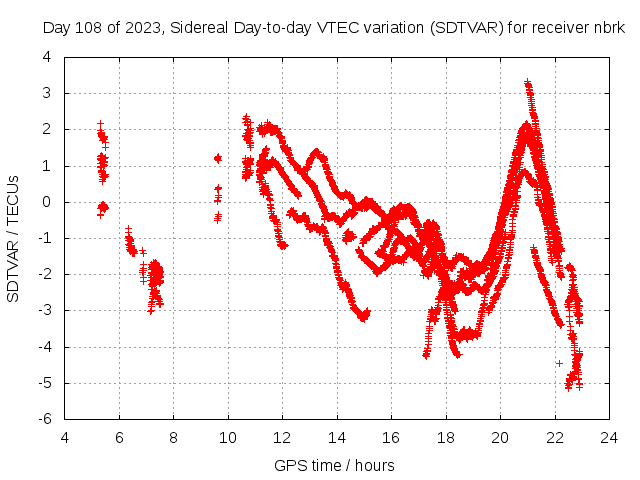 Day 108 of 2023, Sidereal Day-to-day VTEC variation (SDTVAR) for receiver nbrk

SDTVAR / TECUs

4
3
2
1
0
-1
-2
-3
-4
-5
-6

4 6 8 10 12 14 16 18 20 22 24

GPS time / hours